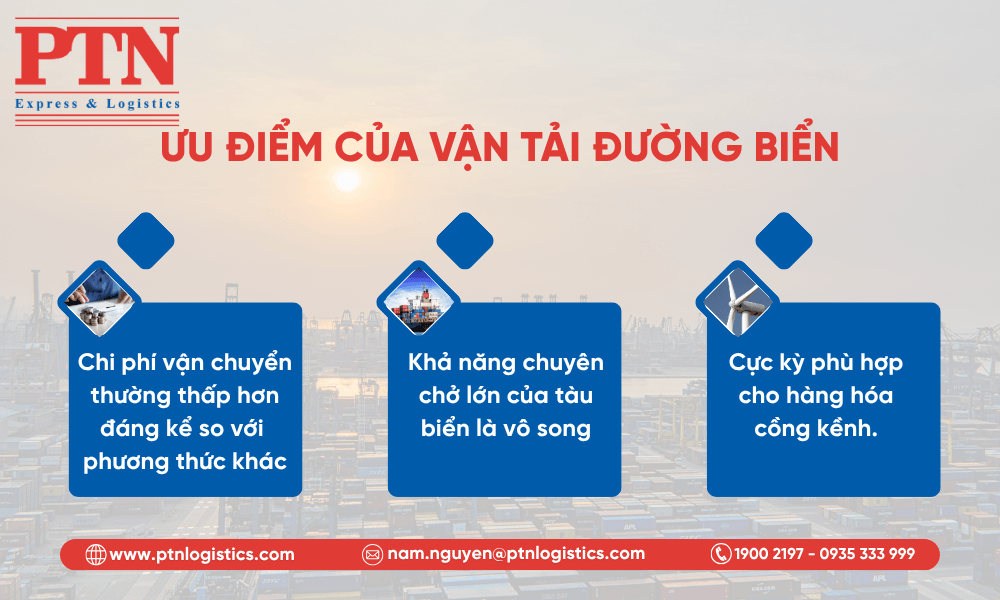 PTN
Express & Logistics

ƯU ĐIỂM CỦA VẬN TẢI ĐƯỜNG BIỂN

Chi phí vận chuyển thường thấp hơn đáng kể so với phương thức khác

Khả năng chuyên chở lớn của tàu biển là vô song

Cực kỳ phù hợp cho hàng hóa cồng kềnh.

www.ptnlogistics.com
nam.nguyen@ptnlogistics.com
1900 2197 - 0935 333 999